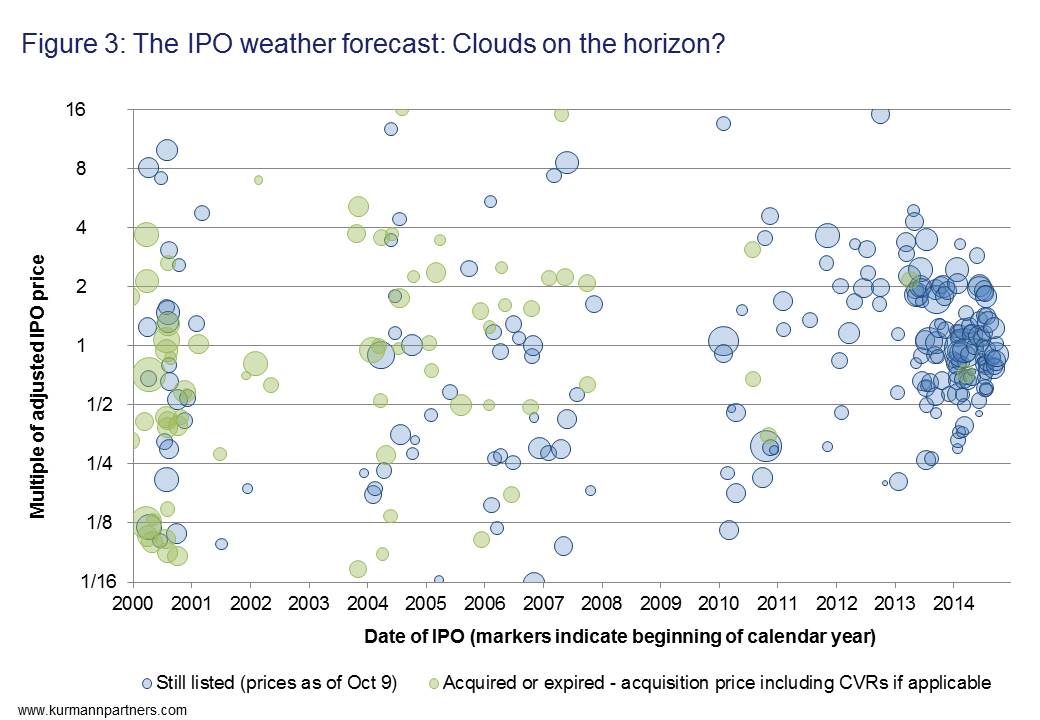 Figure 3: The IPO weather forecast: Clouds on the horizon?

Multiple of adjusted IPO price

16
8
4
2
1
1/2
1/4
1/8
1/16

2000 2001 2002 2003 2004 2005 2006 2007 2008 2009 2010 2011 2012 2013 2014

Date of IPO (markers indicate beginning of calendar year)

Still listed (prices as of Oct 9)   Acquired or expired - acquisition price including CVRs if applicable

www.kurmannpartners.com